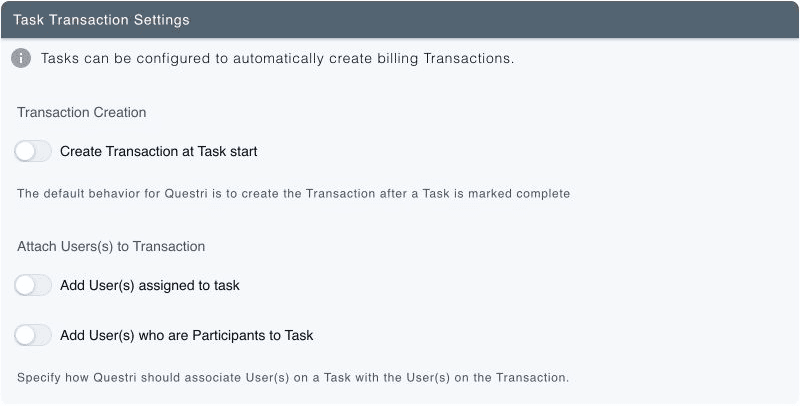 Task Transaction Settings

Tasks can be configured to automatically create billing Transactions.

Transaction Creation

Create Transaction at Task start

The default behavior for Questri is to create the Transaction after a Task is marked complete

Attach Users(s) to Transaction

Add User(s) assigned to task

Add User(s) who are Participants to Task

Specify how Questri should associate User(s) on a Task with the User(s) on the Transaction.